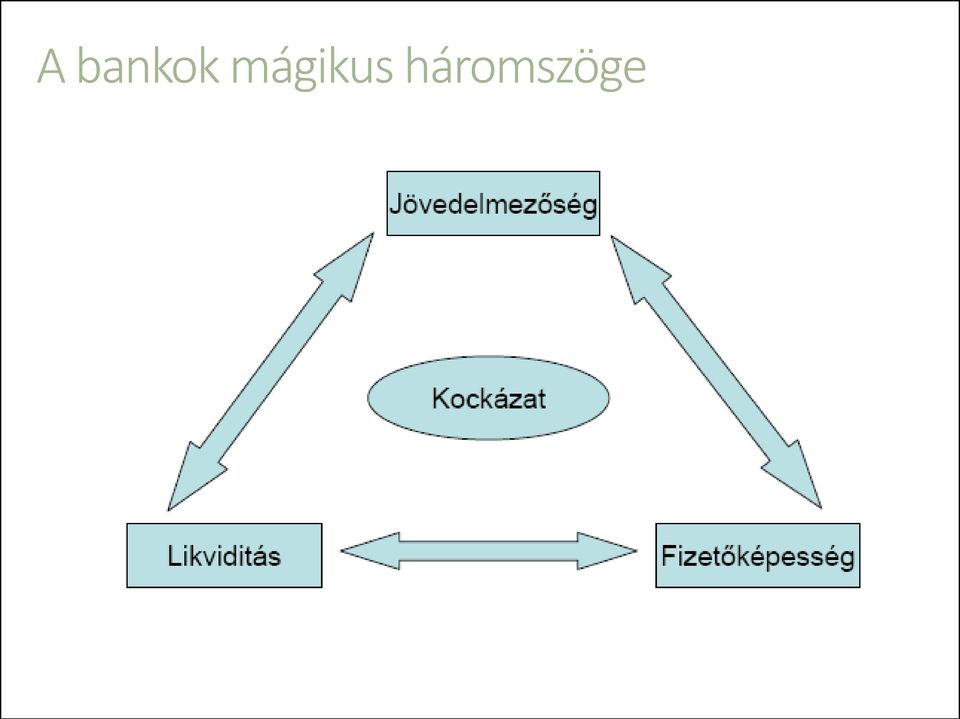 A bankok mágikus háromszöge

Jövedelmezőség

Kockázat

Likviditás

Fizetőképesség